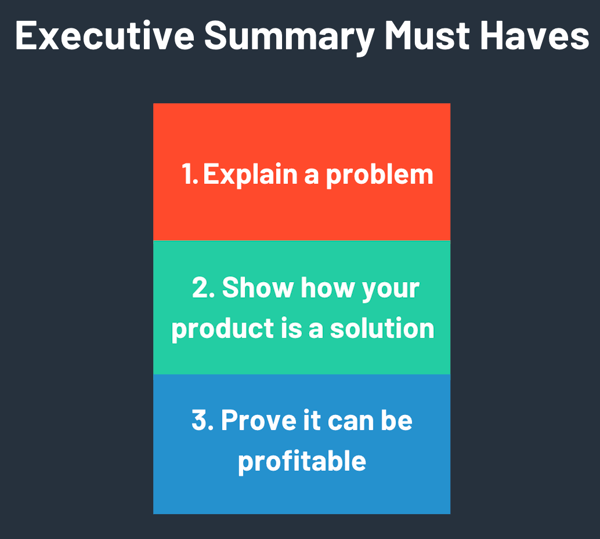 Executive Summary Must Haves

1. Explain a problem

2. Show how your product is a solution

3. Prove it can be profitable